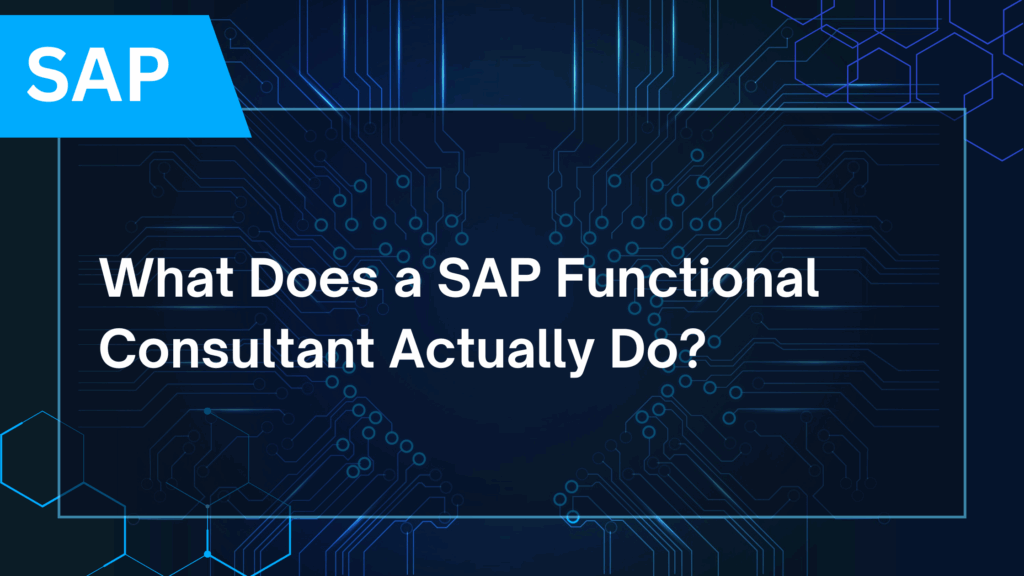 SAP

What Does a SAP Functional Consultant Actually Do?